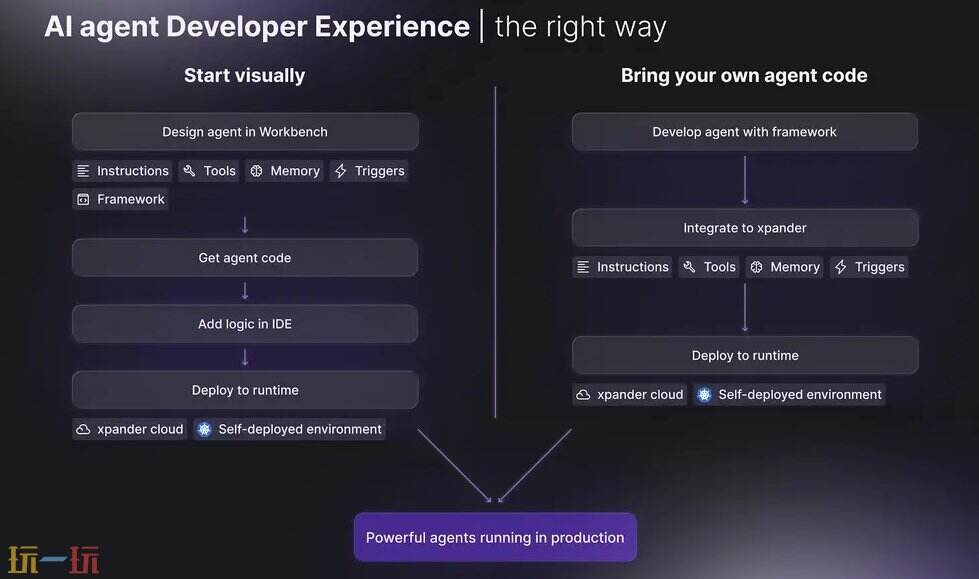 AI agent Developer Experience | the right way

Start visually

Design agent in Workbench

Instructions Tools Memory Triggers

Framework

Get agent code

Add logic in IDE

Deploy to runtime

xpander cloud Self-deployed environment

Bring your own agent code

Develop agent with framework

Integrate to xpander

Instructions Tools Memory Triggers

Deploy to runtime

xpander cloud Self-deployed environment

Powerful agents running in production

玩一玩